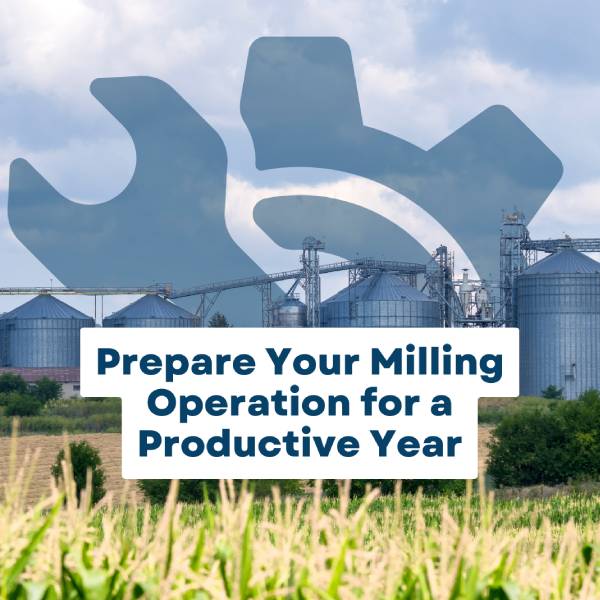 Prepare Your Milling Operation for a Productive Year